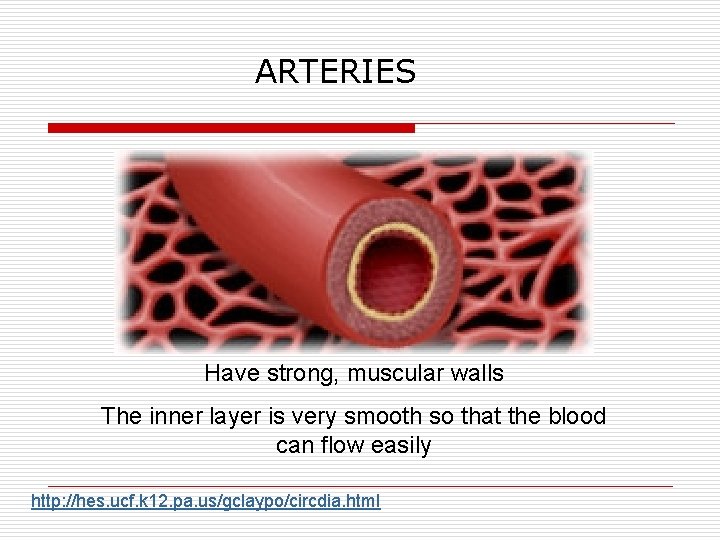 ARTERIES

Have strong, muscular walls

The inner layer is very smooth so that the blood can flow easily

http://hes.ucf.k12.pa.us/gclaypo/circdia.html